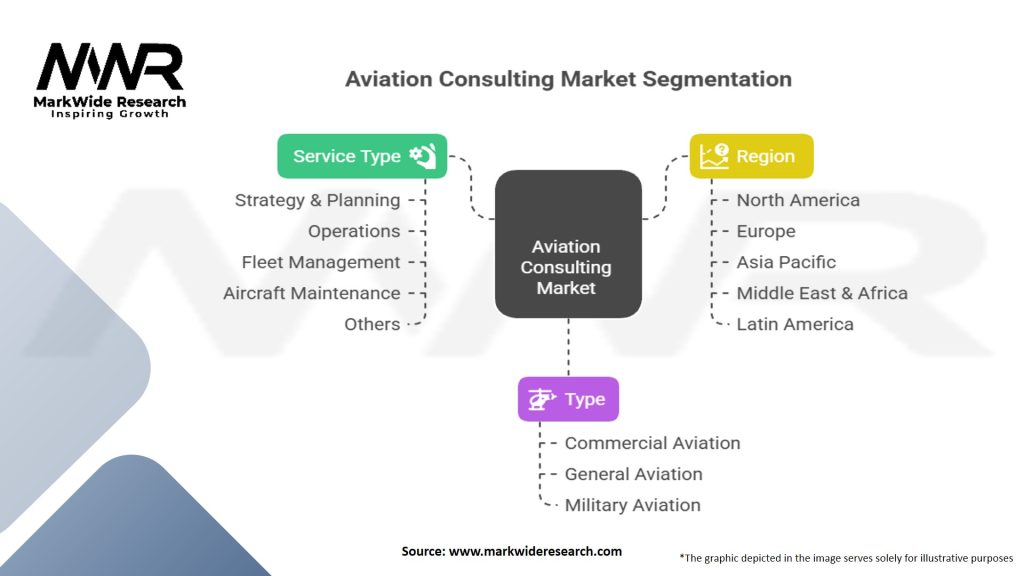 MWR
MarkWide Research
Inspiring Growth

Aviation Consulting Market Segmentation

Service Type
Strategy & Planning
Operations
Fleet Management
Aircraft Maintenance
Others

Aviation Consulting Market

Region
North America
Europe
Asia Pacific
Middle East & Africa
Latin America

Type
Commercial Aviation
General Aviation
Military Aviation

Source: www.markwideresearch.com

*The graphic depicted in the image serves solely for illustrative purposes